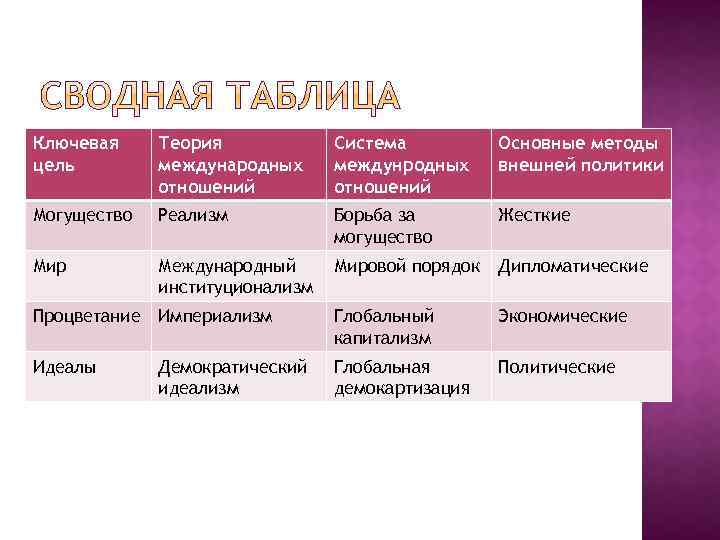 СВОДНАЯ ТАБЛИЦА

| Ключевая цель | Теория международных отношений | Система междунродных отношений | Основные методы внешней политики |
|---|---|---|---|
| Могущество | Реализм | Борьба за могущество | Жесткие |
| Мир | Международный институционализм | Мировой порядок | Дипломатические |
| Процветание | Империализм | Глобальный капитализм | Экономические |
| Идеалы | Демократический идеализм | Глобальная демокартизация | Политические |